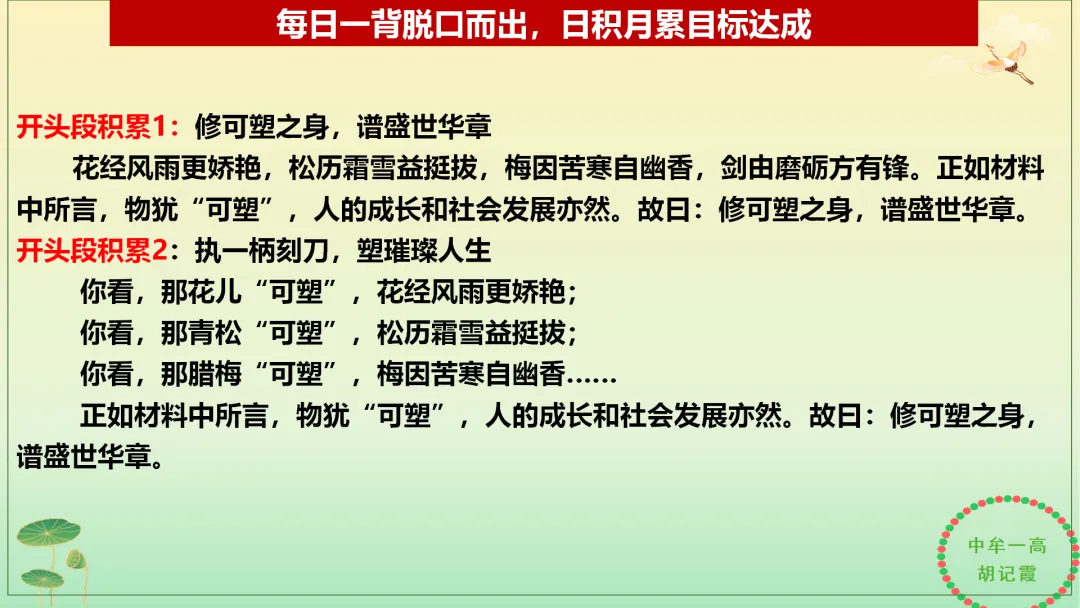 每日一背脱口而出，日积月累目标达成

开头段积累1：修可塑之身，谱盛世华章

花经风雨更娇艳，松历霜雪益挺拔，梅因苦寒自幽香，剑由磨砺方有锋。正如材料中所言，物犹“可塑”，人的成长和社会发展亦然。故曰：修可塑之身，谱盛世华章。

开头段积累2：执一柄刻刀，塑璀璨人生

你看，那花儿“可塑”，花经风雨更娇艳；

你看，那青松“可塑”，松历霜雪益挺拔；

你看，那腊梅“可塑”，梅因苦寒自幽香……

正如材料中所言，物犹“可塑”，人的成长和社会发展亦然。故曰：修可塑之身，谱盛世华章。

中牟一高
胡记霞